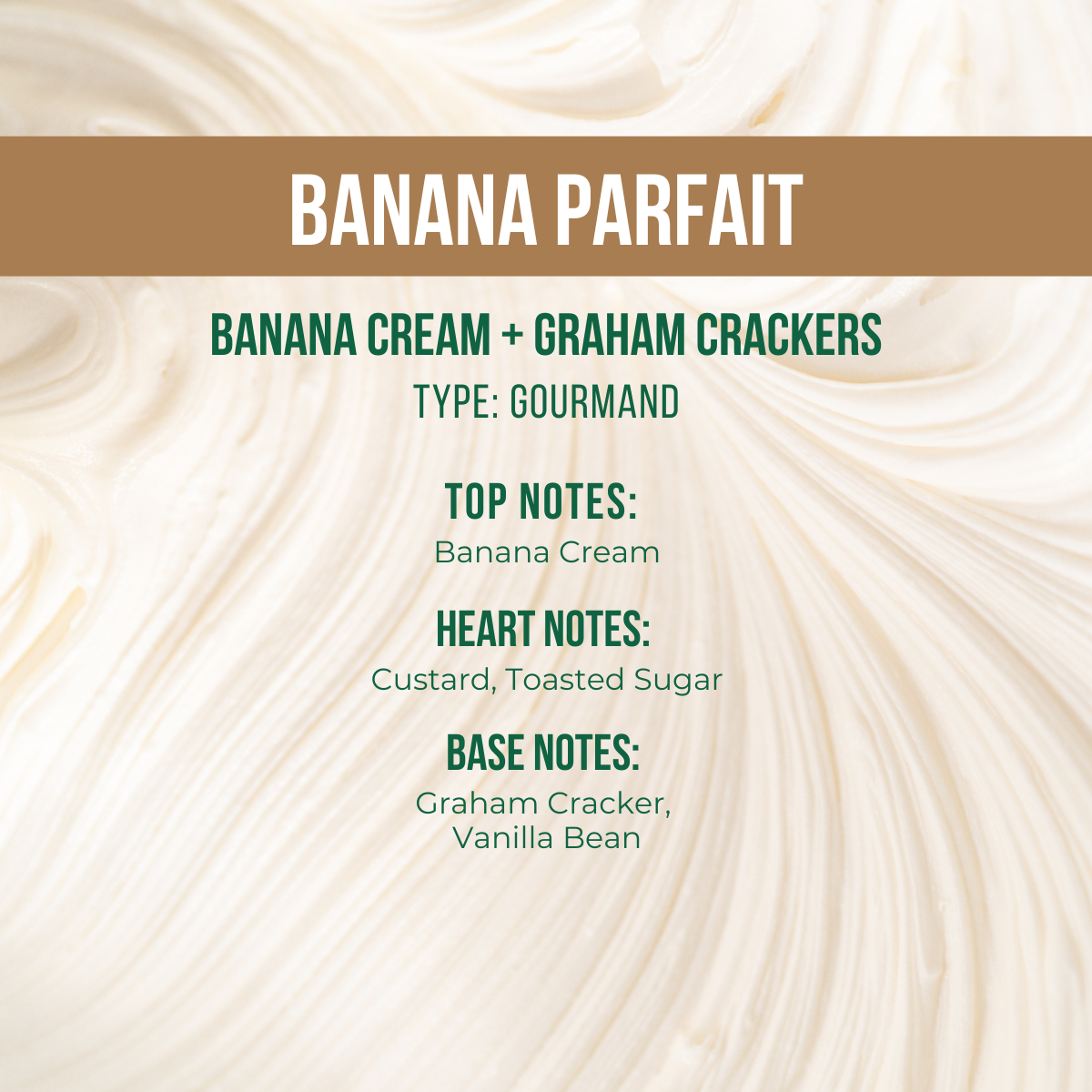 BANANA PARFAIT

BANANA CREAM + GRAHAM CRACKERS

TYPE: GOURMAND

TOP NOTES:

Banana Cream

HEART NOTES:

Custard, Toasted Sugar

BASE NOTES:

Graham Cracker, Vanilla Bean